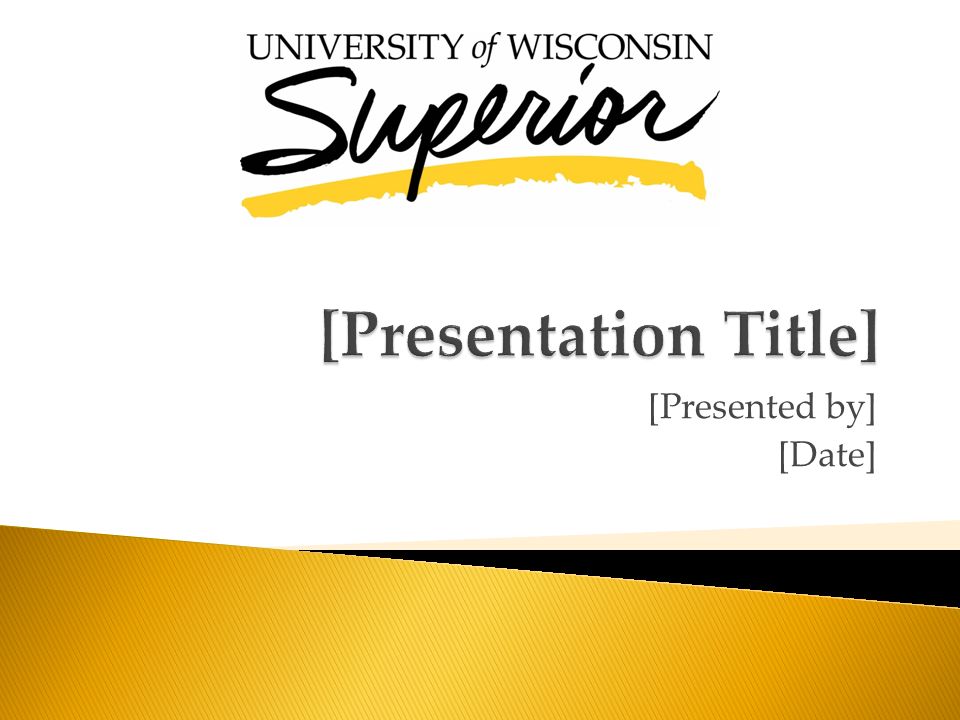 UNIVERSITY of WISCONSIN
Superior

[Presentation Title]

[Presented by]
[Date]